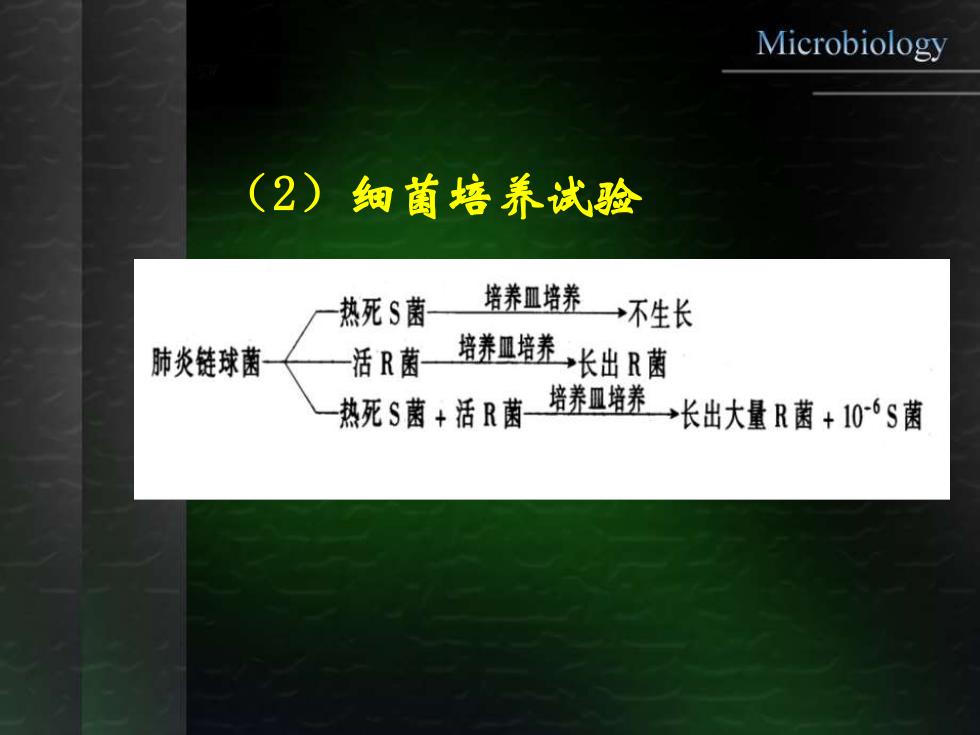 Microbiology

（2）细菌培养试验

肺炎链球菌

热死 S 菌 培养皿培养 不生长

活 R 菌 培养皿培养 长出 R 菌

热死 S 菌 + 活 R 菌 培养皿培养 长出大量 R 菌 + $10^{-6}$ S 菌